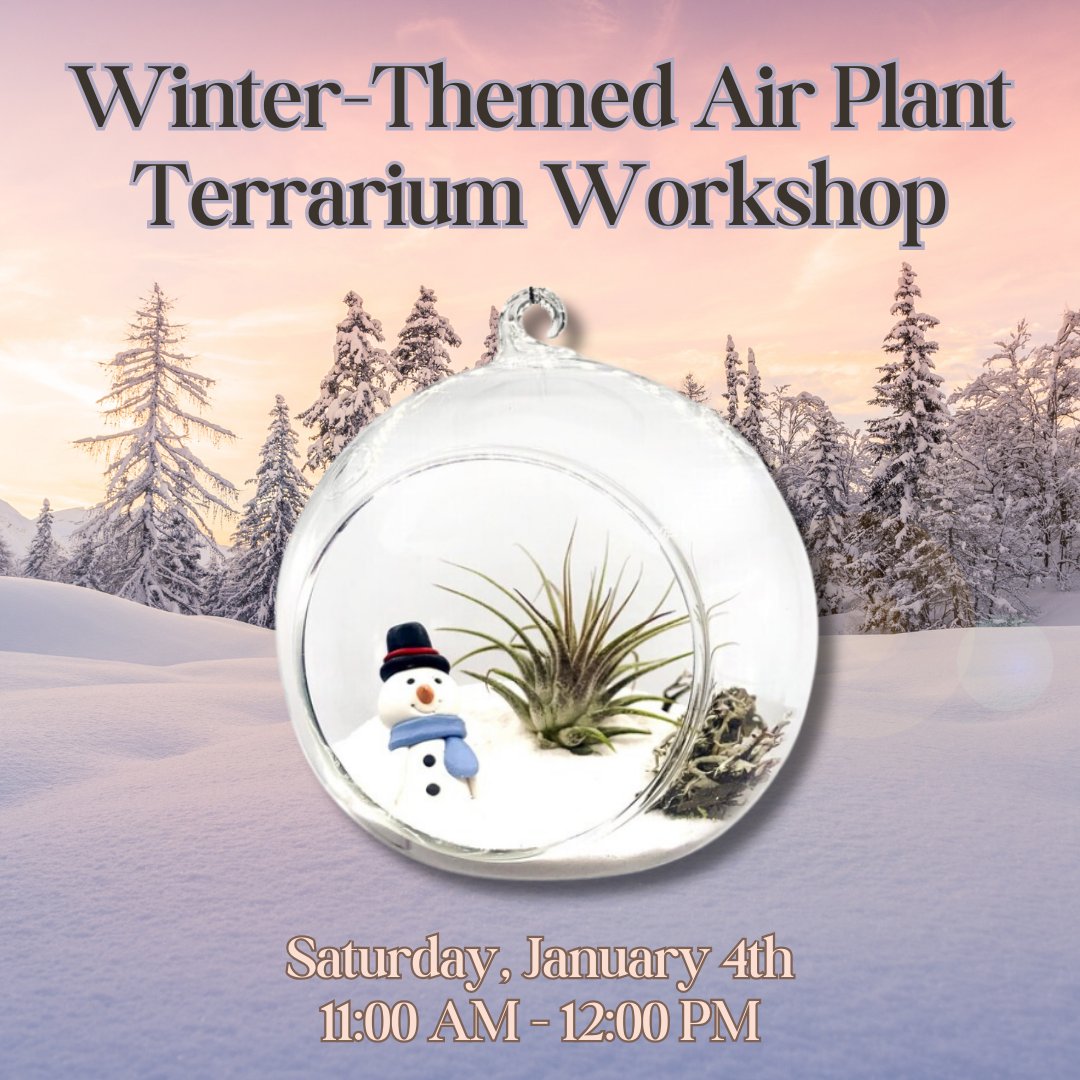 Winter-Themed Air Plant Terrarium Workshop

Saturday, January 4th
11:00 AM - 12:00 PM